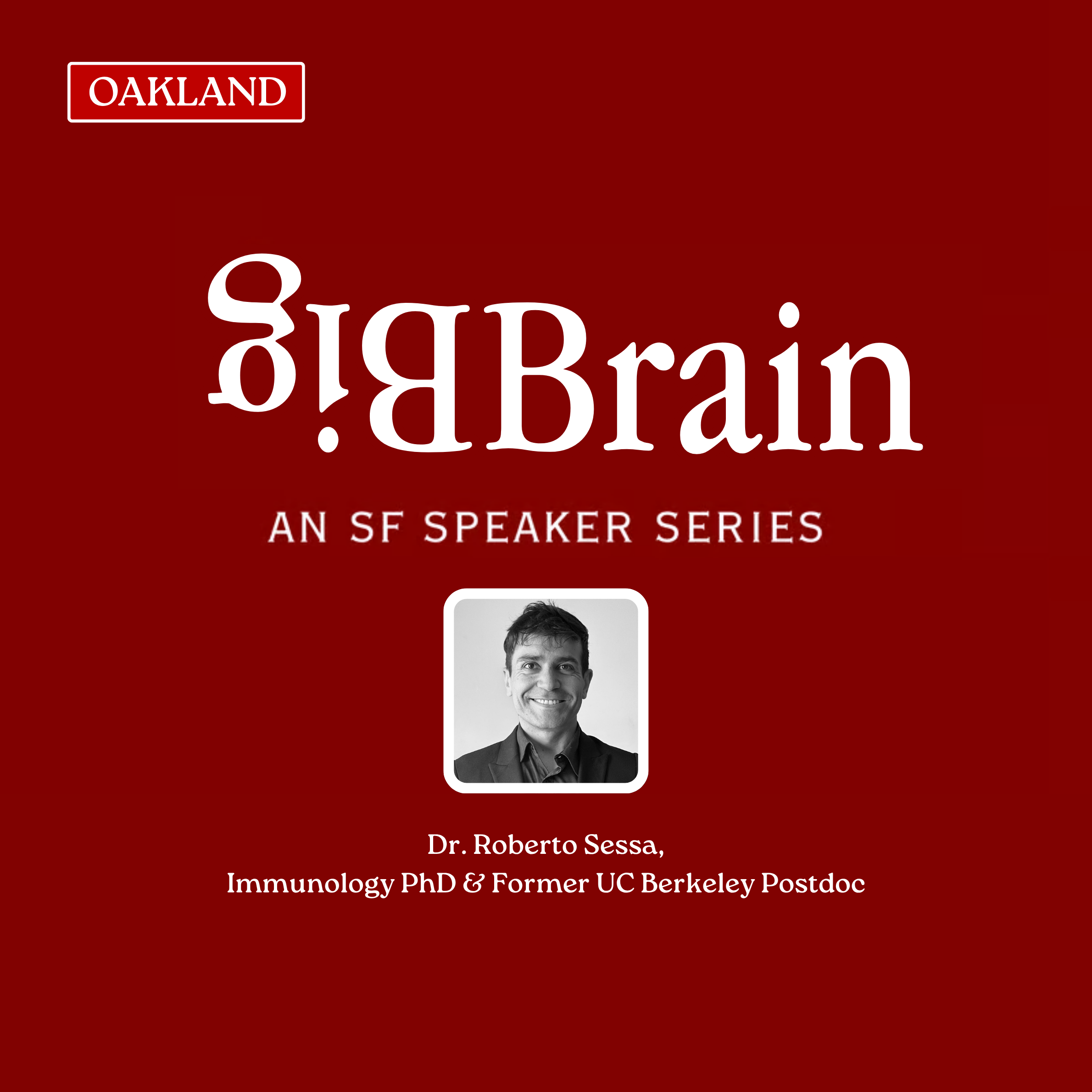 OAKLAND

BigBrain

AN SF SPEAKER SERIES

Dr. Roberto Sessa,
Immunology PhD & Former UC Berkeley Postdoc